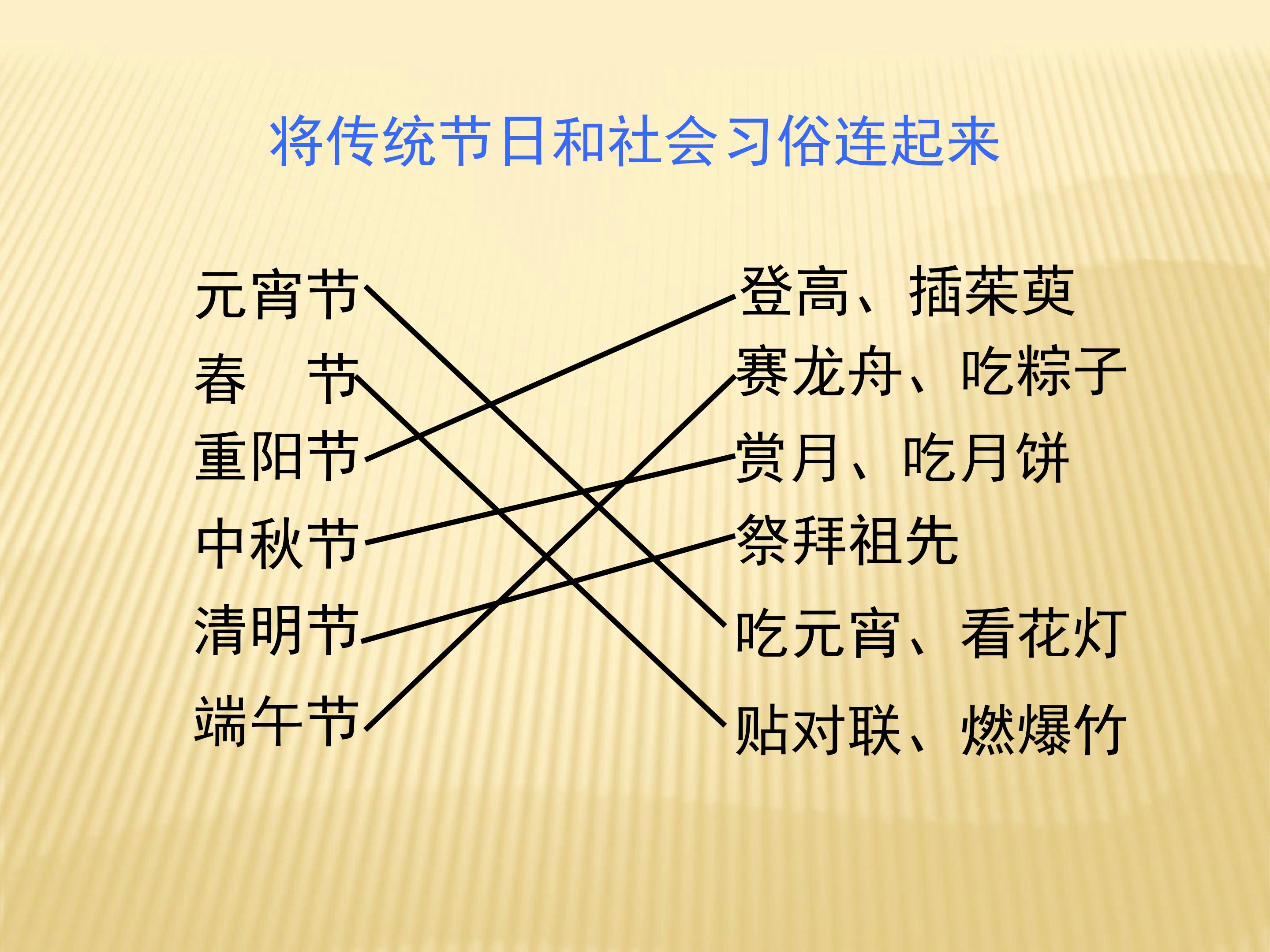 将传统节日和社会习俗连起来

元宵节
春 节
重阳节
中秋节
清明节
端午节

登高、插茱萸
赛龙舟、吃粽子
赏月、吃月饼
祭拜祖先
吃元宵、看花灯
贴对联、燃爆竹